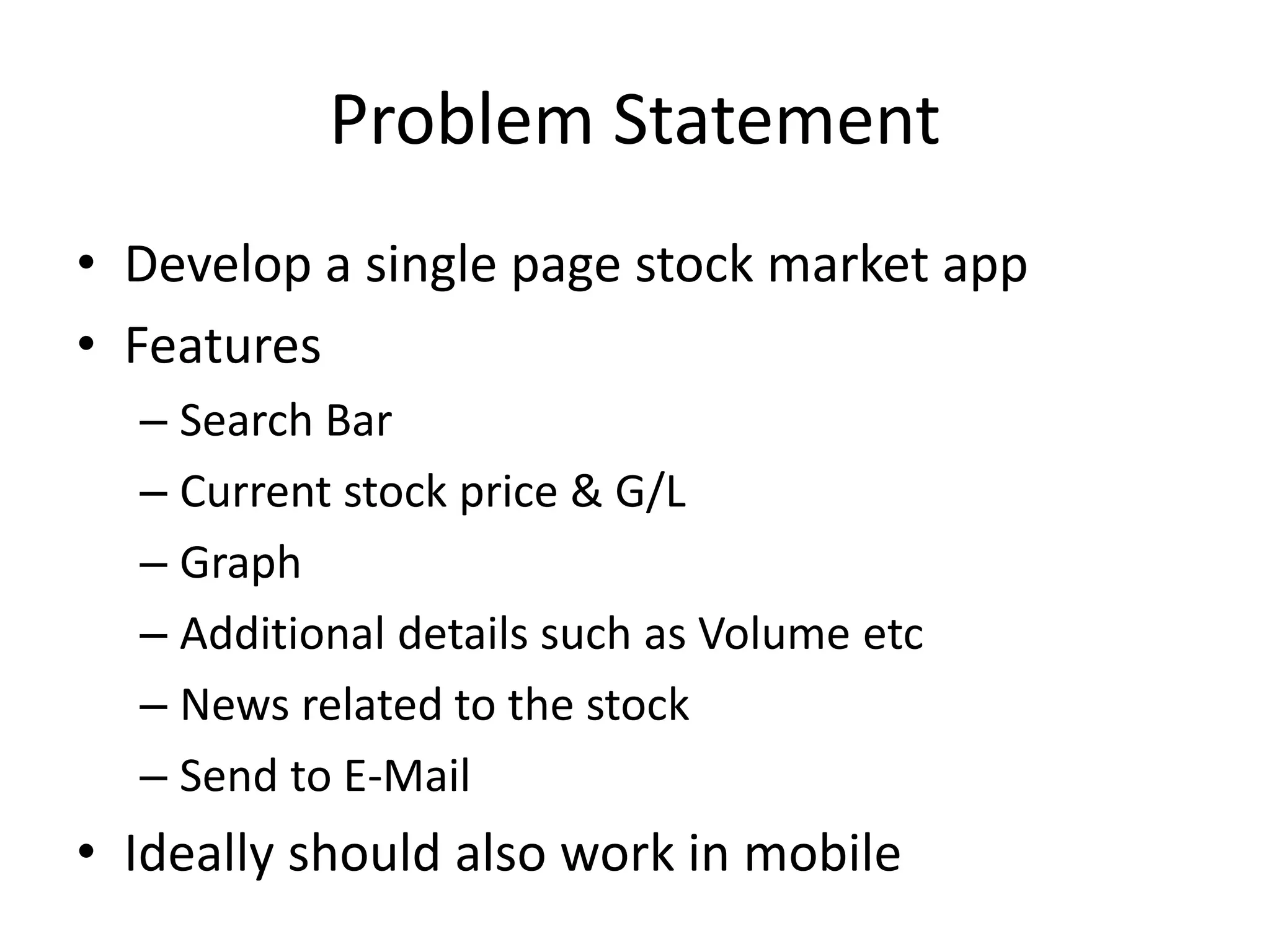 Problem Statement

• Develop a single page stock market app
• Features
– Search Bar
– Current stock price & G/L
– Graph
– Additional details such as Volume etc
– News related to the stock
– Send to E-Mail
• Ideally should also work in mobile